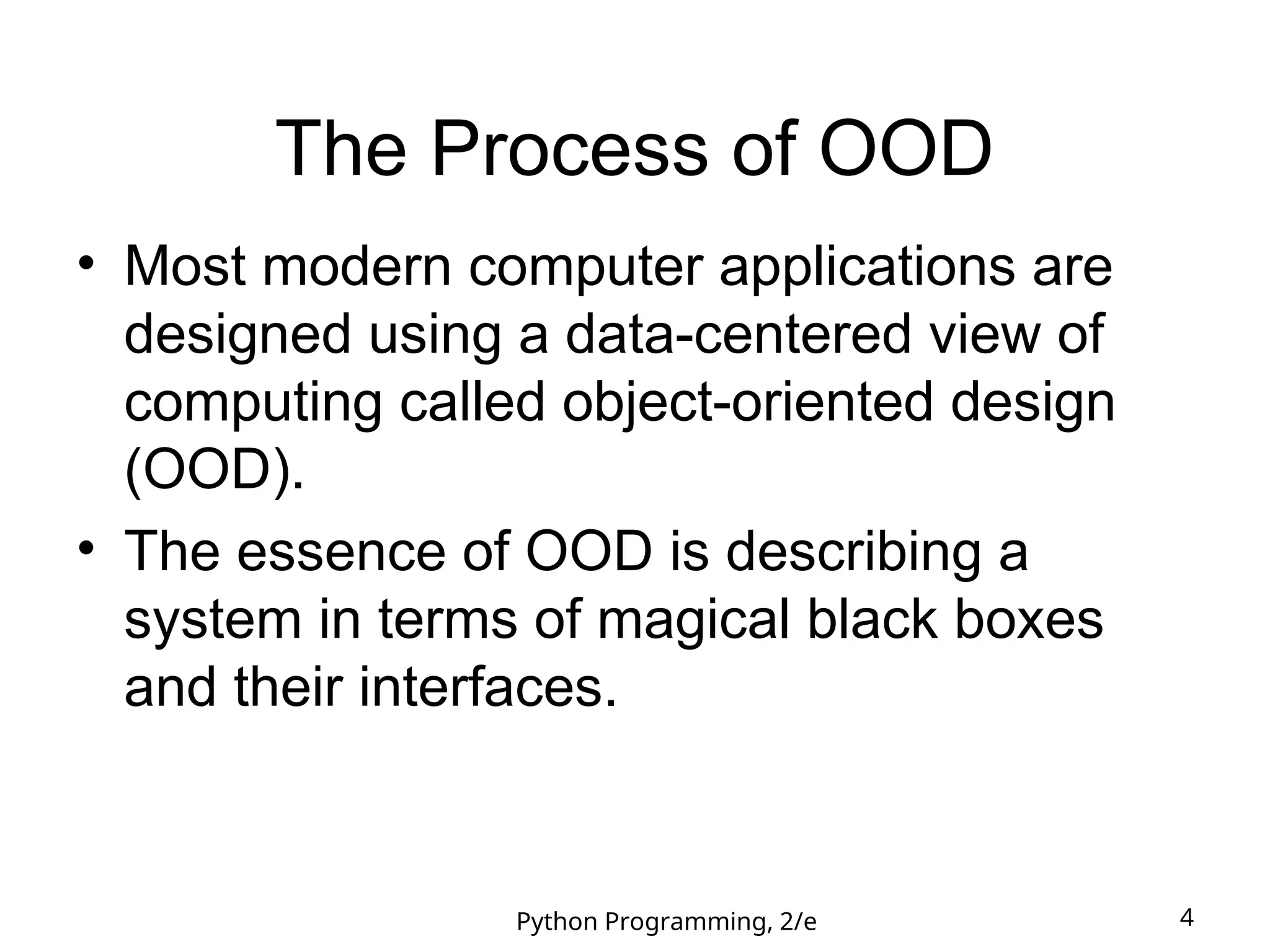 The Process of OOD

• Most modern computer applications are designed using a data-centered view of computing called object-oriented design (OOD).

• The essence of OOD is describing a system in terms of magical black boxes and their interfaces.

Python Programming, 2/e

4